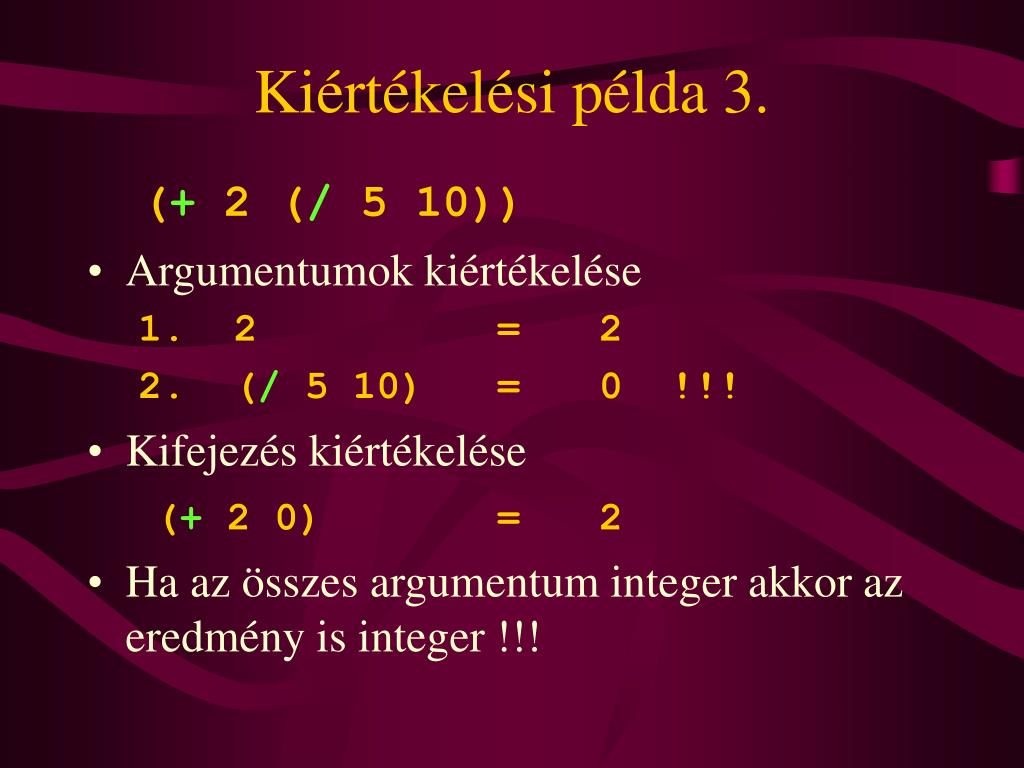 Kiértékelési példa 3.

(+ 2 (/ 5 10))

• Argumentumok kiértékelése

1. 2 = 2

2. (/ 5 10) = 0 !!!

• Kifejezés kiértékelése

(+ 2 0) = 2

• Ha az összes argumentum integer akkor az eredmény is integer !!!